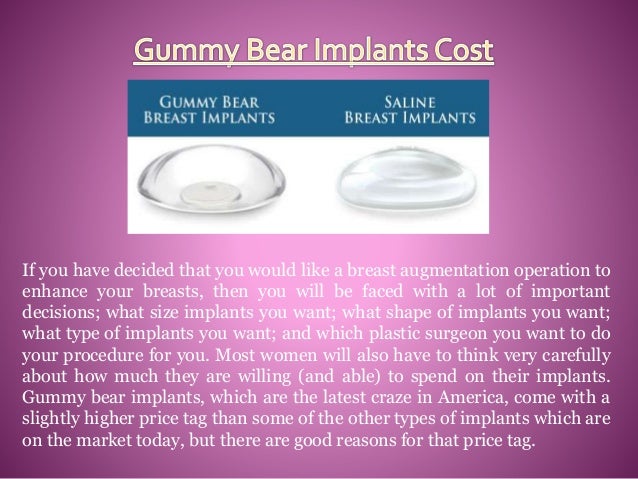 Gummy Bear Implants Cost

GUMMY BEAR BREAST IMPLANTS

SALINE BREAST IMPLANTS

If you have decided that you would like a breast augmentation operation to enhance your breasts, then you will be faced with a lot of important decisions; what size implants you want; what shape of implants you want; what type of implants you want; and which plastic surgeon you want to do your procedure for you. Most women will also have to think very carefully about how much they are willing (and able) to spend on their implants. Gummy bear implants, which are the latest craze in America, come with a slightly higher price tag than some of the other types of implants which are on the market today, but there are good reasons for that price tag.